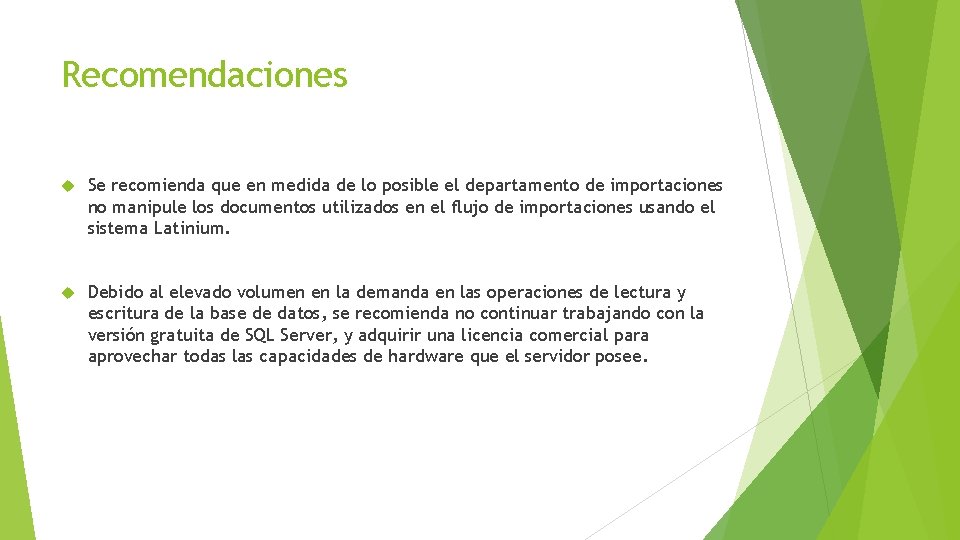 Recomendaciones

Se recomienda que en medida de lo posible el departamento de importaciones no manipule los documentos utilizados en el flujo de importaciones usando el sistema Latinium.

Debido al elevado volumen en la demanda en las operaciones de lectura y escritura de la base de datos, se recomienda no continuar trabajando con la versión gratuita de SQL Server, y adquirir una licencia comercial para aprovechar todas las capacidades de hardware que el servidor posee.